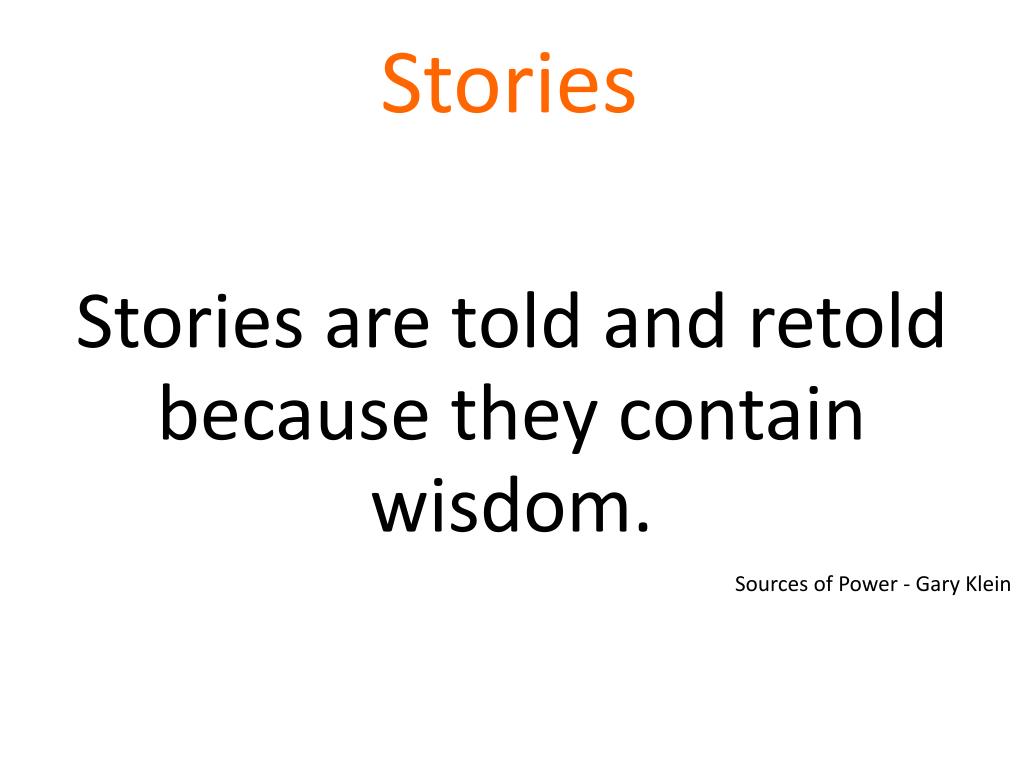 Stories

Stories are told and retold because they contain wisdom.

Sources of Power - Gary Klein